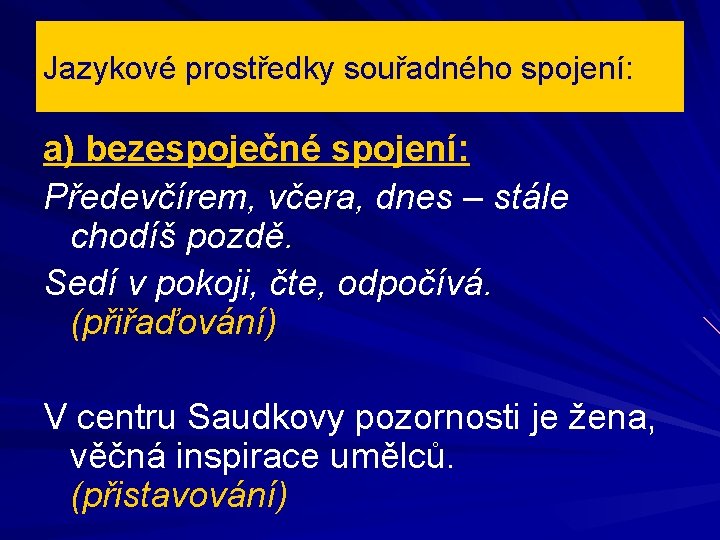 Jazykové prostředky souřadného spojení:

a) bezespoječné spojení:

Předevčírem, včera, dnes – stále chodíš pozdě.

Sedí v pokoji, čte, odpočívá. (přiřaďování)

V centru Saudkovy pozornosti je žena, věčná inspirace umělců. (přistavování)